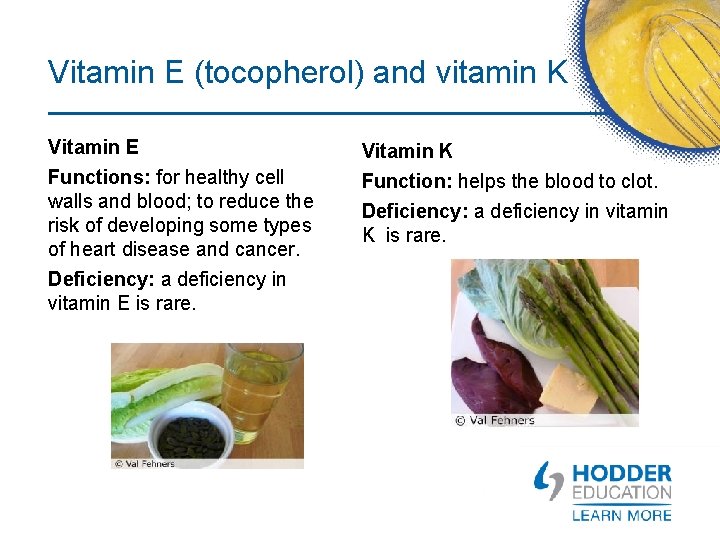 Vitamin E (tocopherol) and vitamin K

Vitamin E

Functions: for healthy cell walls and blood; to reduce the risk of developing some types of heart disease and cancer.

Deficiency: a deficiency in vitamin E is rare.

© Val Fehners

Vitamin K

Function: helps the blood to clot.

Deficiency: a deficiency in vitamin K is rare.

© Val Fehners

HODDER EDUCATION
LEARN MORE